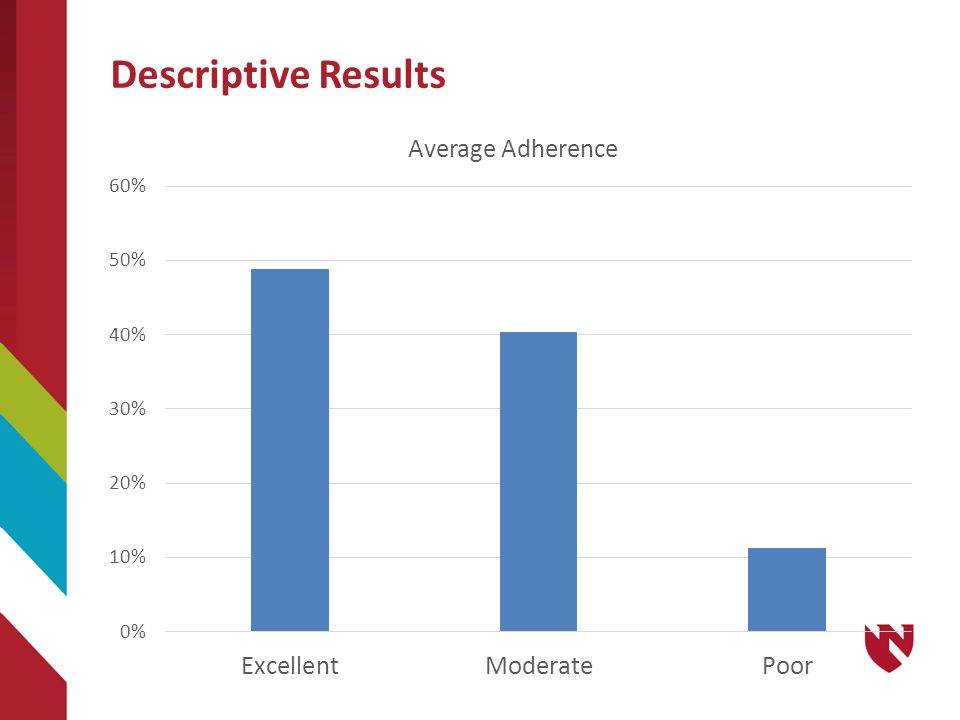 Descriptive Results

Average Adherence

60%
50%
40%
30%
20%
10%
0%

Excellent
Moderate
Poor